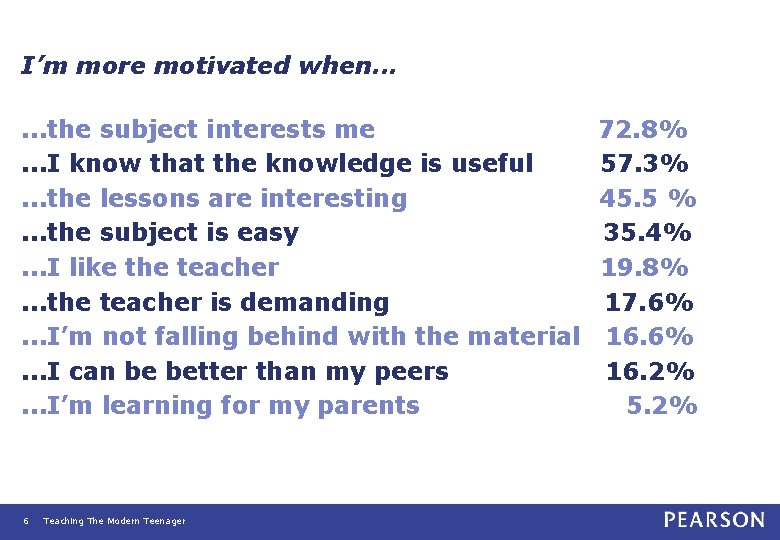 I'm more motivated when…

…the subject interests me 72.8%
…I know that the knowledge is useful 57.3%
…the lessons are interesting 45.5 %
…the subject is easy 35.4%
…I like the teacher 19.8%
…the teacher is demanding 17.6%
…I'm not falling behind with the material 16.6%
…I can be better than my peers 16.2%
…I'm learning for my parents 5.2%

6 Teaching The Modern Teenager

PEARSON